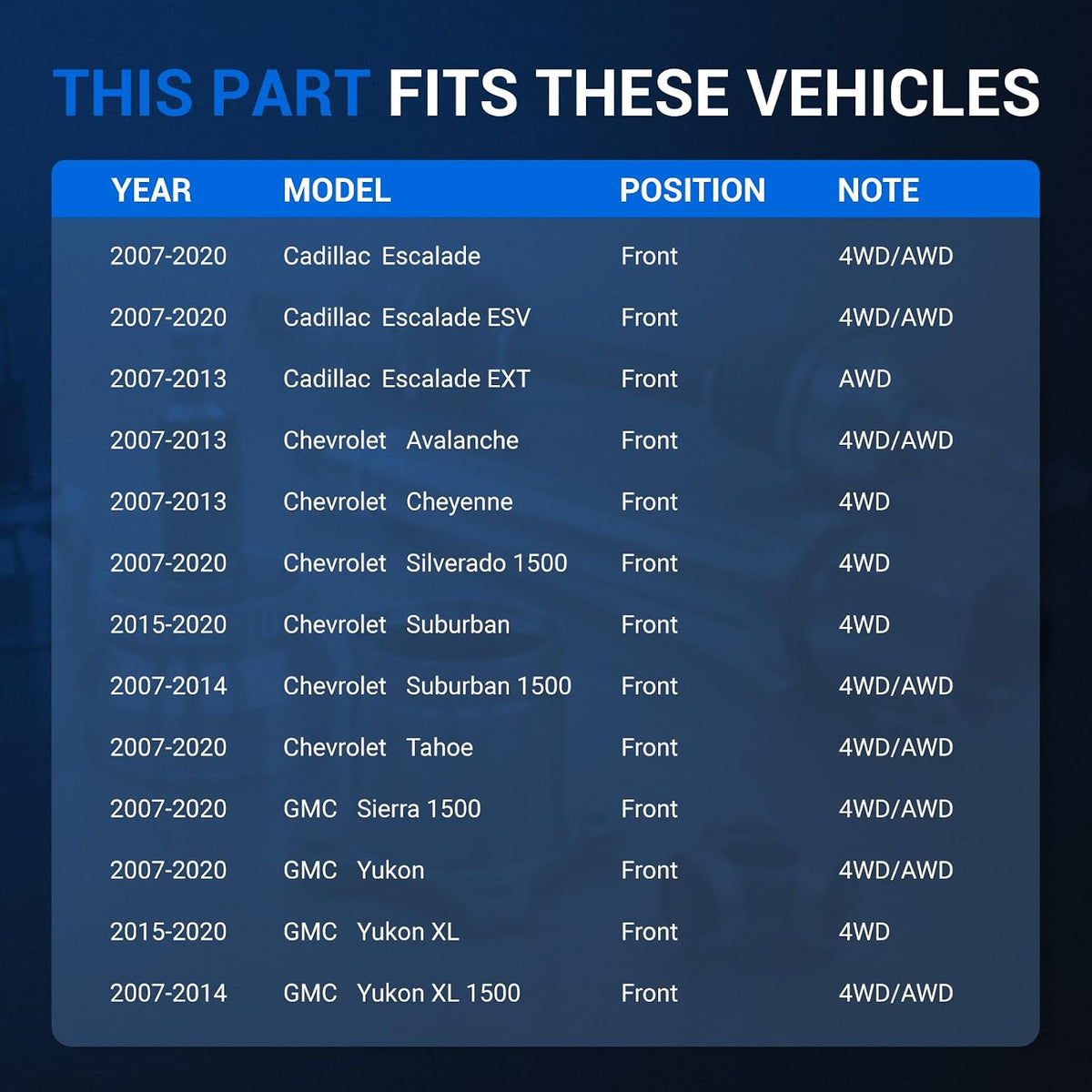 THIS PART FITS THESE VEHICLES

| YEAR | MODEL | POSITION | NOTE |
|---|---|---|---|
| 2007-2020 | Cadillac Escalade | Front | 4WD/AWD |
| 2007-2020 | Cadillac Escalade ESV | Front | 4WD/AWD |
| 2007-2013 | Cadillac Escalade EXT | Front | AWD |
| 2007-2013 | Chevrolet Avalanche | Front | 4WD/AWD |
| 2007-2013 | Chevrolet Cheyenne | Front | 4WD |
| 2007-2020 | Chevrolet Silverado 1500 | Front | 4WD |
| 2015-2020 | Chevrolet Suburban | Front | 4WD |
| 2007-2014 | Chevrolet Suburban 1500 | Front | 4WD/AWD |
| 2007-2020 | Chevrolet Tahoe | Front | 4WD/AWD |
| 2007-2020 | GMC Sierra 1500 | Front | 4WD/AWD |
| 2007-2020 | GMC Yukon | Front | 4WD/AWD |
| 2015-2020 | GMC Yukon XL | Front | 4WD |
| 2007-2014 | GMC Yukon XL 1500 | Front | 4WD/AWD |